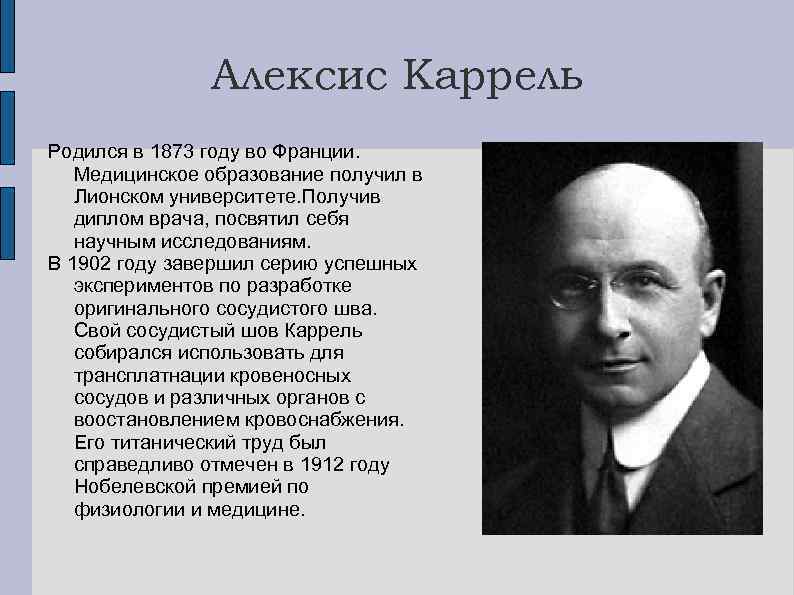 Алексис Каррель

Родился в 1873 году во Франции. Медицинское образование получил в Лионском университете.Получив диплом врача, посвятил себя научным исследованиям.

В 1902 году завершил серию успешных экспериментов по разработке оригинального сосудистого шва. Свой сосудистый шов Каррель собирался использовать для трансплатнации кровеносных сосудов и различных органов с воостановлением кровоснабжения. Его титанический труд был справедливо отмечен в 1912 году Нобелевской премией по физиологии и медицине.